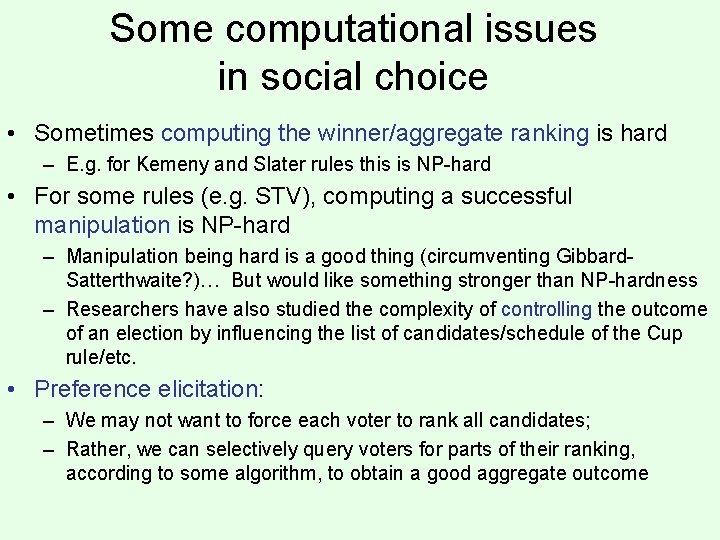 Some computational issues in social choice

• Sometimes computing the winner/aggregate ranking is hard
– E.g. for Kemeny and Slater rules this is NP-hard

• For some rules (e.g. STV), computing a successful manipulation is NP-hard
– Manipulation being hard is a good thing (circumventing Gibbard-Satterthwaite?)… But would like something stronger than NP-hardness
– Researchers have also studied the complexity of controlling the outcome of an election by influencing the list of candidates/schedule of the Cup rule/etc.

• Preference elicitation:
– We may not want to force each voter to rank all candidates;
– Rather, we can selectively query voters for parts of their ranking, according to some algorithm, to obtain a good aggregate outcome